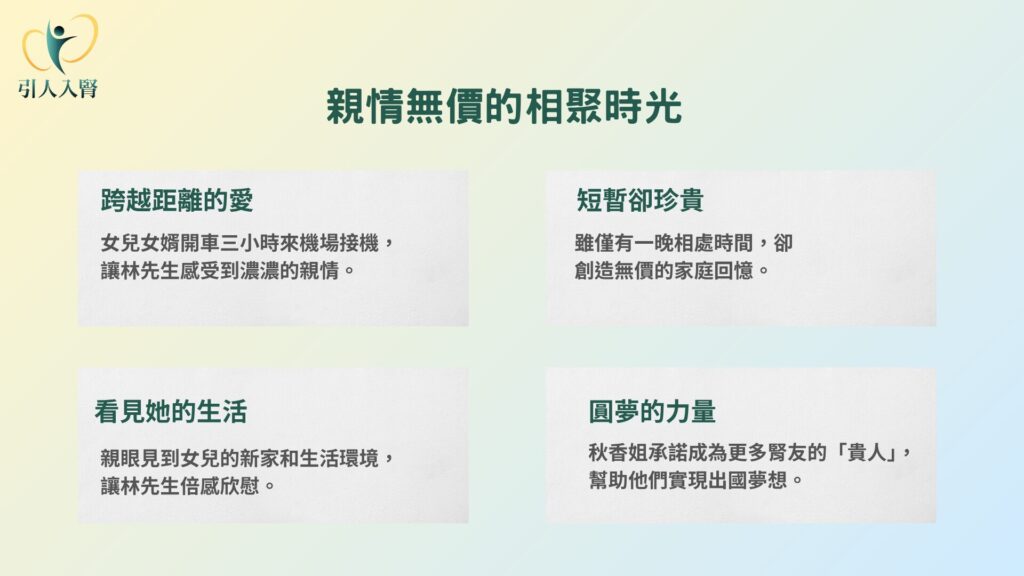 引人入腎

親情無價的相聚時光

跨越距離的愛

女兒女婿開車三小時來機場接機，讓林先生感受到濃濃的親情。

短暫卻珍貴

雖僅有一晚相處時間，卻創造無價的家庭回憶。

看見她的生活

親眼見到女兒的新家和生活環境，讓林先生倍感欣慰。

圓夢的力量

秋香姐承諾成為更多腎友的「貴人」，幫助他們實現出國夢想。